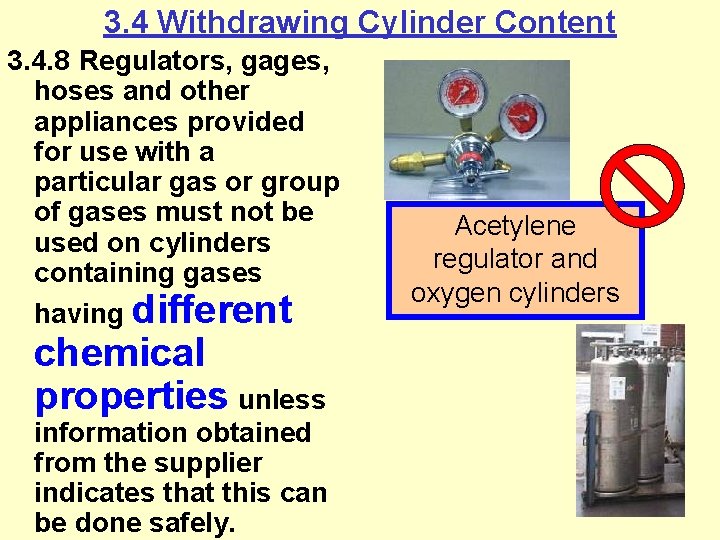 3.4 Withdrawing Cylinder Content

3.4.8 Regulators, gages, hoses and other appliances provided for use with a particular gas or group of gases must not be used on cylinders containing gases having different chemical properties unless information obtained from the supplier indicates that this can be done safely.

Acetylene regulator and oxygen cylinders